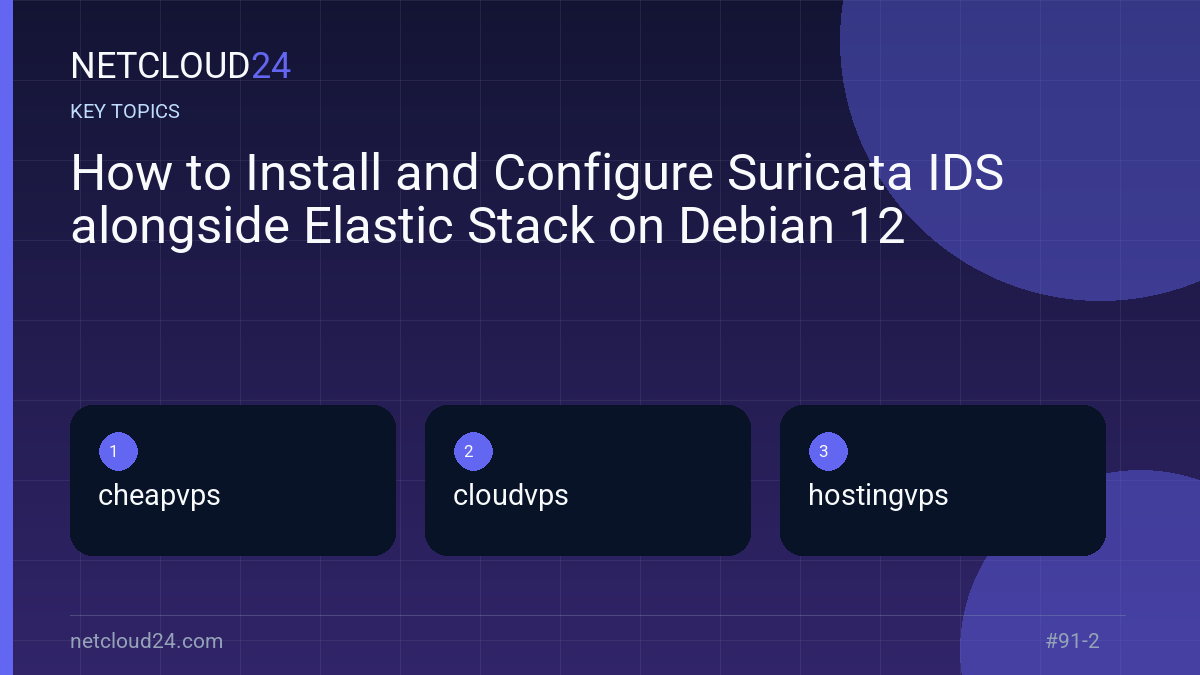 NETCLOUD24

KEY TOPICS

How to Install and Configure Suricata IDS alongside Elastic Stack on Debian 12

1
cheapvps

2
cloudvps

3
hostingvps

netcloud24.com

#91-2